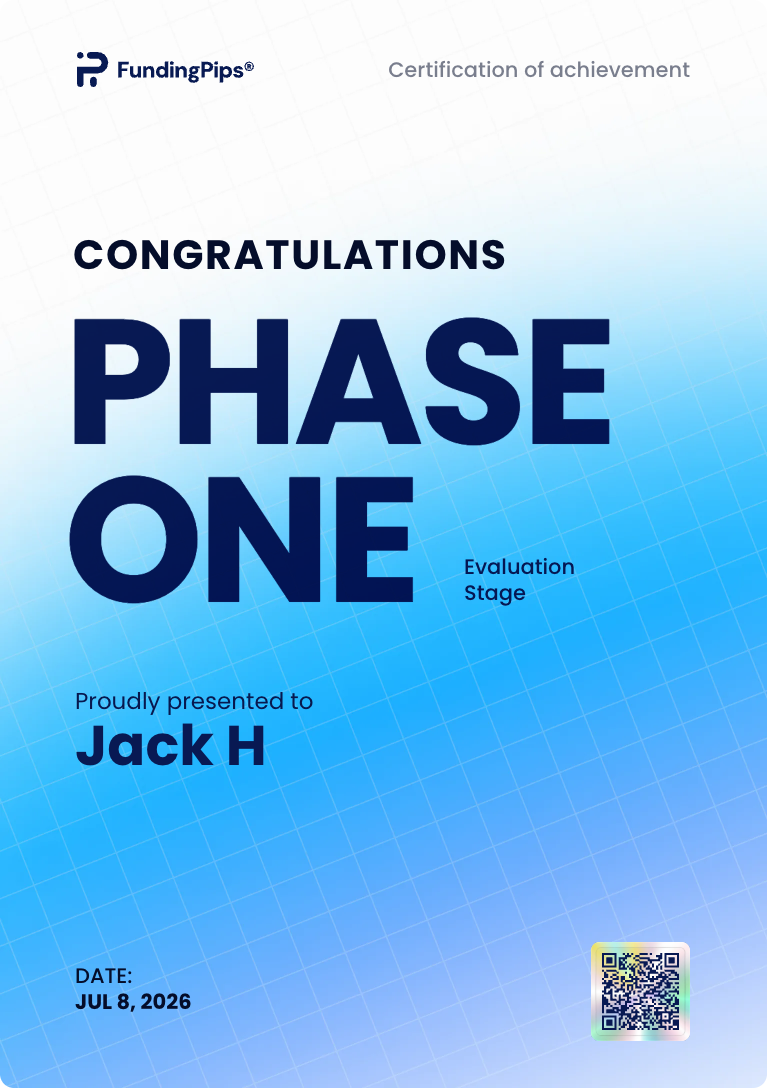 FundingPips®

Certification of achievement

CONGRATULATIONS

PHASE ONE

Evaluation Stage

Proudly presented to

Jack H

DATE:
JUL 8, 2026